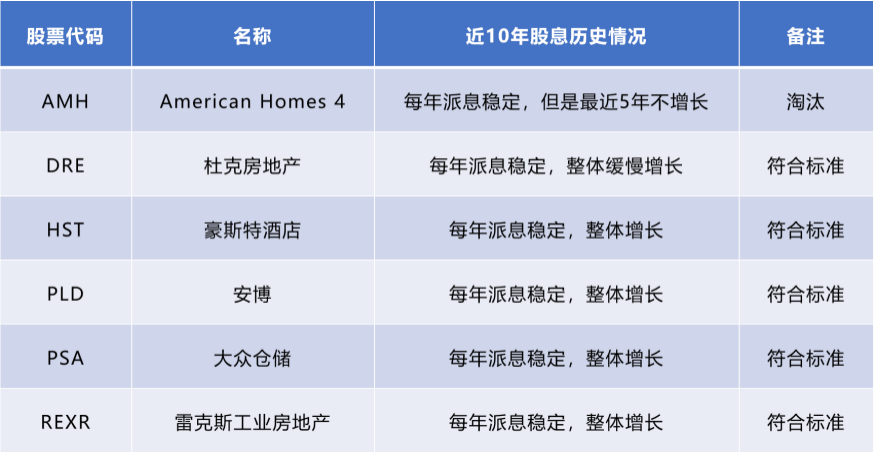 | 股票代码 | 名称 | 近10年股息历史情况 | 备注 |
|---|---|---|---|
| AMH | American Homes 4 | 每年派息稳定，但是最近5年不增长 | 淘汰 |
| DRE | 杜克房地产 | 每年派息稳定，整体缓慢增长 | 符合标准 |
| HST | 豪斯特酒店 | 每年派息稳定，整体增长 | 符合标准 |
| PLD | 安博 | 每年派息稳定，整体增长 | 符合标准 |
| PSA | 大众仓储 | 每年派息稳定，整体增长 | 符合标准 |
| REXR | 雷克斯工业房地产 | 每年派息稳定，整体增长 | 符合标准 |